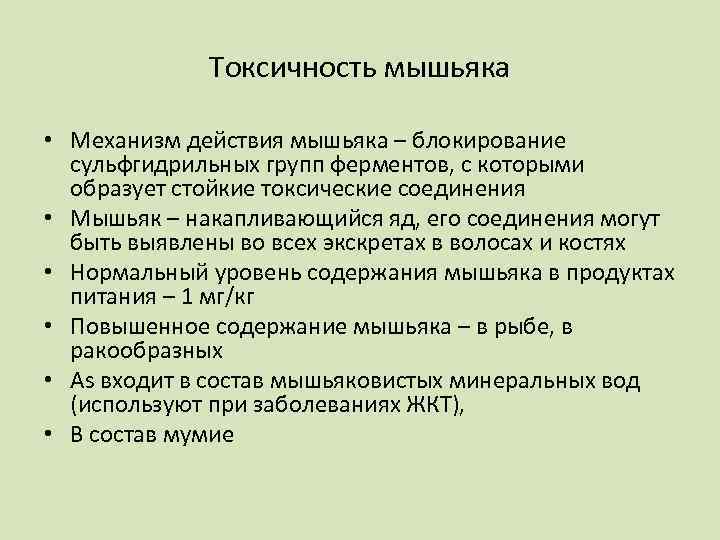 Токсичность мышьяка

• Механизм действия мышьяка – блокирование сульфгидрильных групп ферментов, с которыми образует стойкие токсические соединения
• Мышьяк – накапливающийся яд, его соединения могут быть выявлены во всех экскретах в волосах и костях
• Нормальный уровень содержания мышьяка в продуктах питания – 1 мг/кг
• Повышенное содержание мышьяка – в рыбе, в ракообразных
• As входит в состав мышьяковистых минеральных вод (используют при заболеваниях ЖКТ),
• В состав мумие